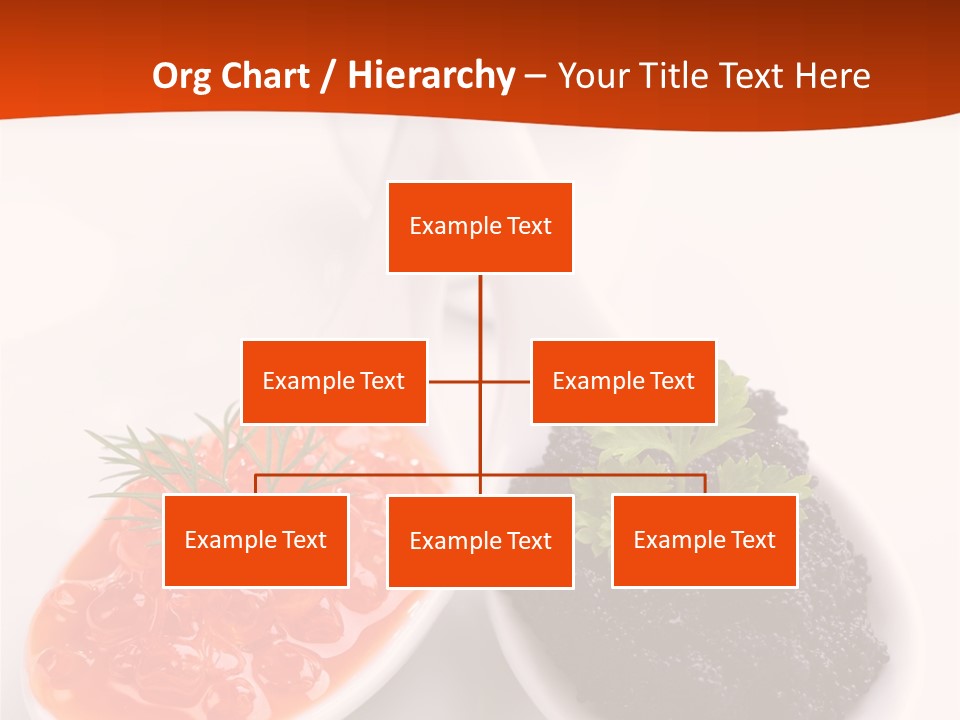 Org Chart / Hierarchy – Your Title Text Here

Example Text

Example Text

Example Text

Example Text

Example Text

Example Text